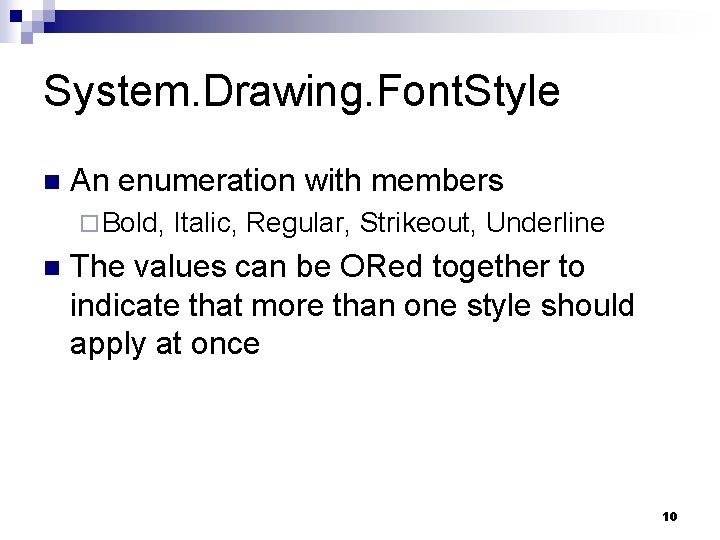 System.Drawing.FontStyle

An enumeration with members

Bold, Italic, Regular, Strikeout, Underline

The values can be ORed together to indicate that more than one style should apply at once

10